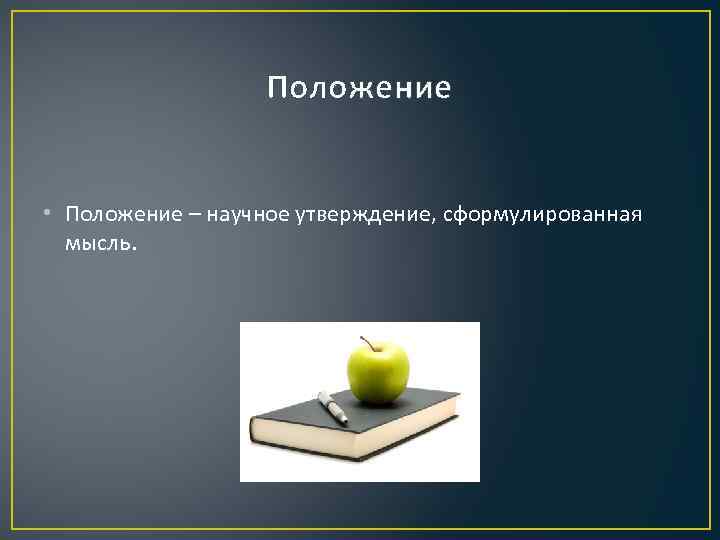 Положение

• Положение – научное утверждение, сформулированная мысль.